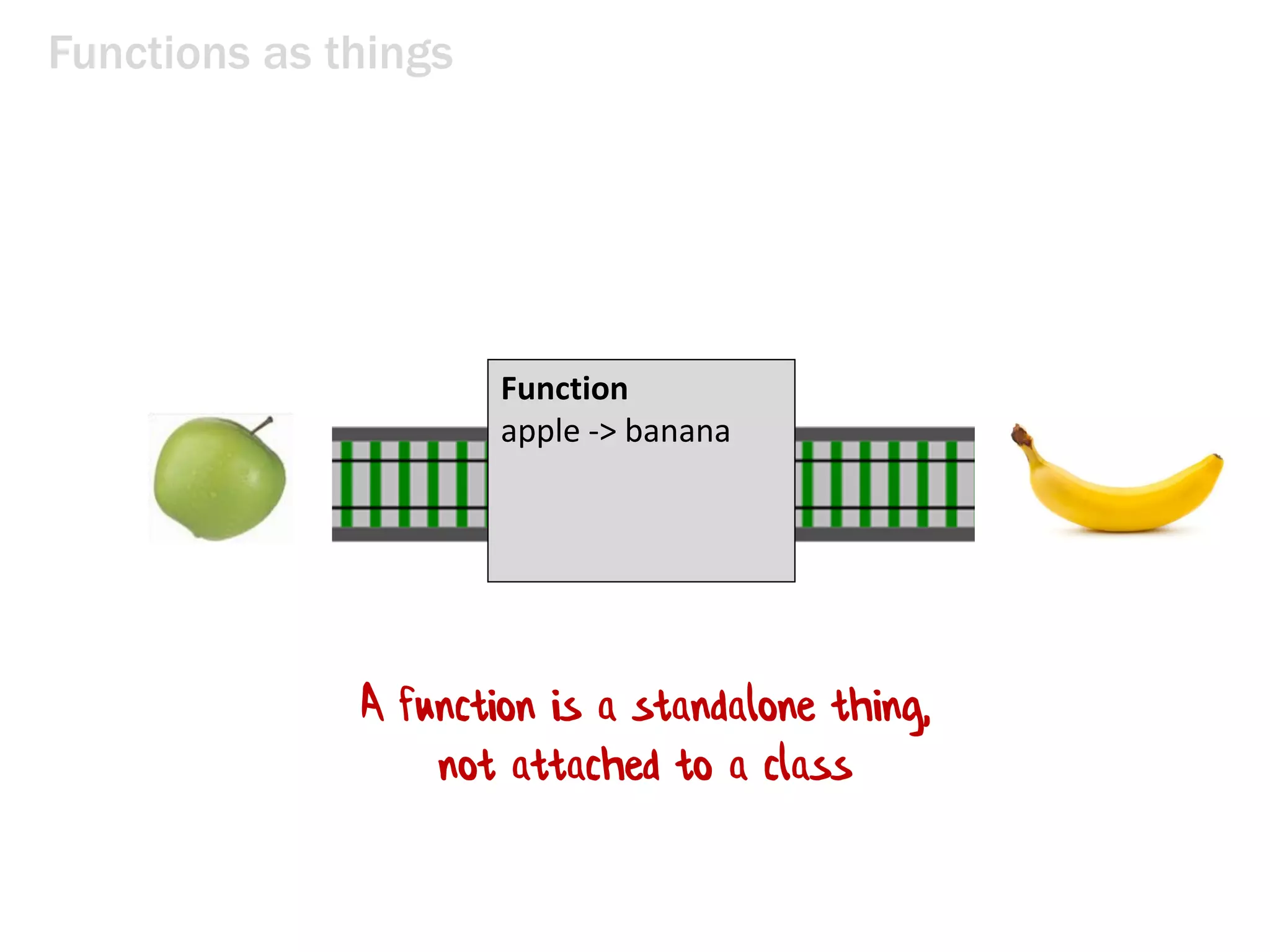 Functions as things

Function
apple -> banana

A function is a standalone thing, not attached to a class